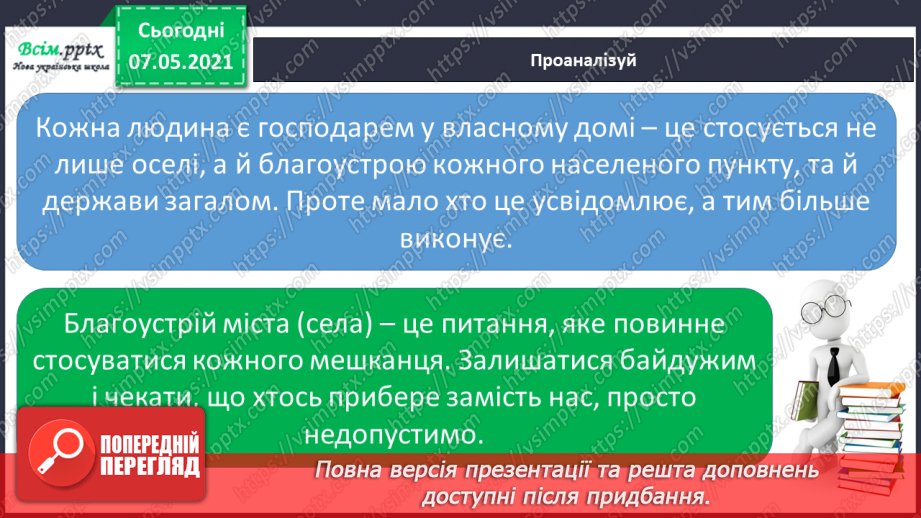 Всім.pptx
Нова українська школа

Сьогодні
07.05.2021

Проаналізуй

Кожна людина є господарем у власному домі – це стосується не лише оселі, а й благоустрою кожного населеного пункту, та й держави загалом. Проте мало хто це усвідомлює, а тим більше виконує.

Благоустрій міста (села) – це питання, яке повинне стосуватися кожного мешканця. Залишатися байдужим і чекати, що хтось прибере замість нас, просто недопустимо.

ПОПЕРЕДНІЙ ПЕРЕГЛЯД

Повна версія презентації та решта доповнень доступні після придбання.

https://vsimpptx.com